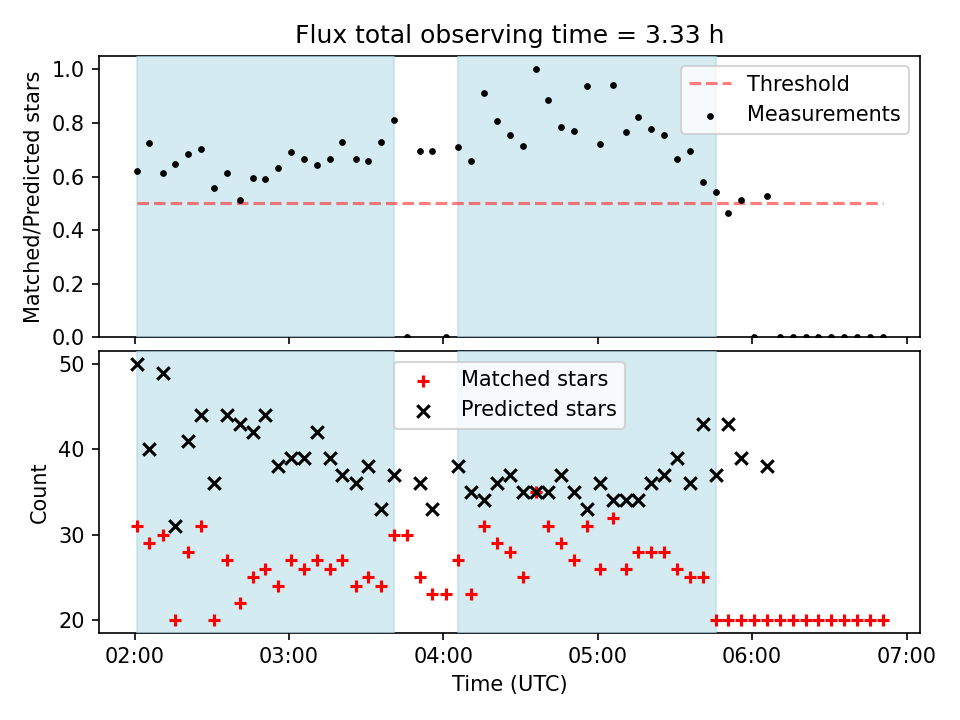 Flux total observing time = 3.33 h

Matched/Predicted stars

1.0
0.8
0.6
0.4
0.2
0.0

Threshold
Measurements

Count

50
40
30
20

Matched stars
Predicted stars

02:00
03:00
04:00
05:00
06:00
07:00

Time (UTC)